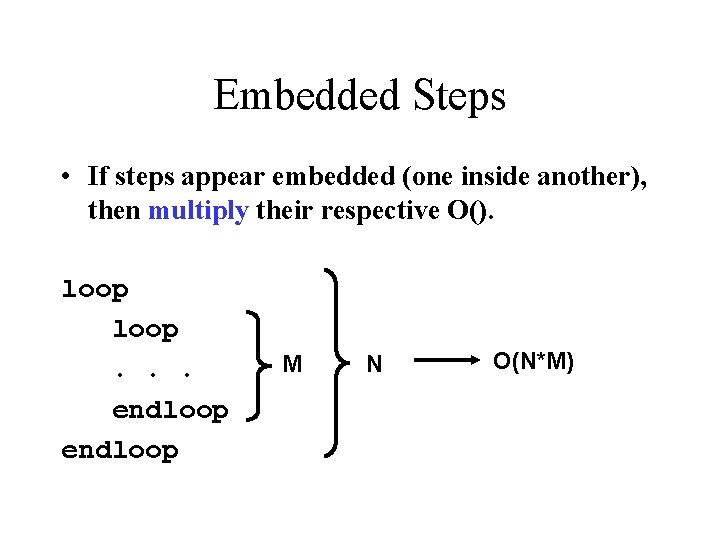 Embedded Steps

• If steps appear embedded (one inside another), then multiply their respective O().

loop
loop
. . .
endloop
endloop

M

N

O(N*M)